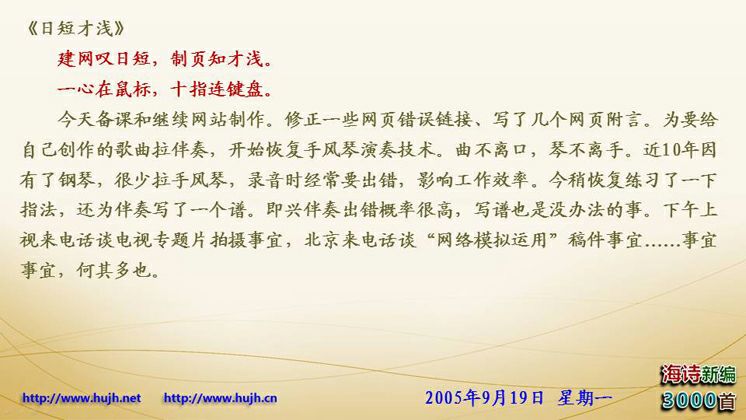 《日短才浅》

建网叹日短，制页知才浅。
一心在鼠标，十指连键盘。

今天备课和继续网站制作。修正一些网页错误链接、写了几个网页附言。为要给自己创作的歌曲拉伴奏，开始恢复手风琴演奏技术。曲不离口，琴不离手。近10年因有了钢琴，很少拉手风琴，录音时经常要出错，影响工作效率。今稍恢复练习了一下指法，还为伴奏写了一个谱。即兴伴奏出错概率很高，写谱也是没办法的事。下午上视来电话谈电视专题片拍摄事宜，北京来电话谈“网络模拟运用”稿件事宜……事宜事宜，何其多也。

http://www.hujh.net http://www.hujh.cn

2005年9月19日 星期一

海诗新编
3000首